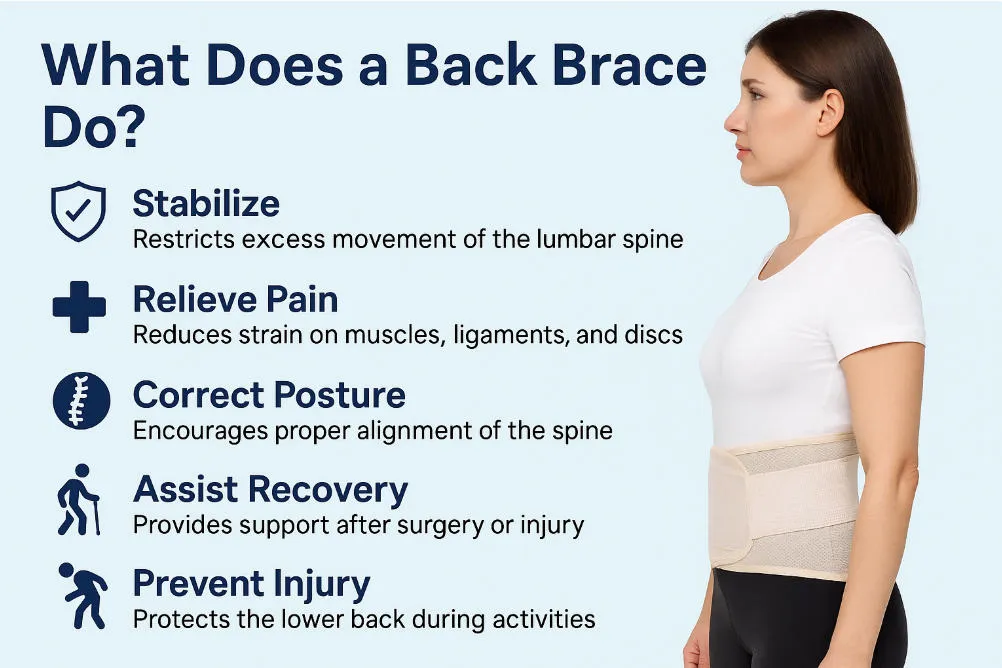 What Does a Back Brace Do?

Stabilize
Restricts excess movement of the lumbar spine

Relieve Pain
Reduces strain on muscles, ligaments, and discs

Correct Posture
Encourages proper alignment of the spine

Assist Recovery
Provides support after surgery or injury

Prevent Injury
Protects the lower back during activities